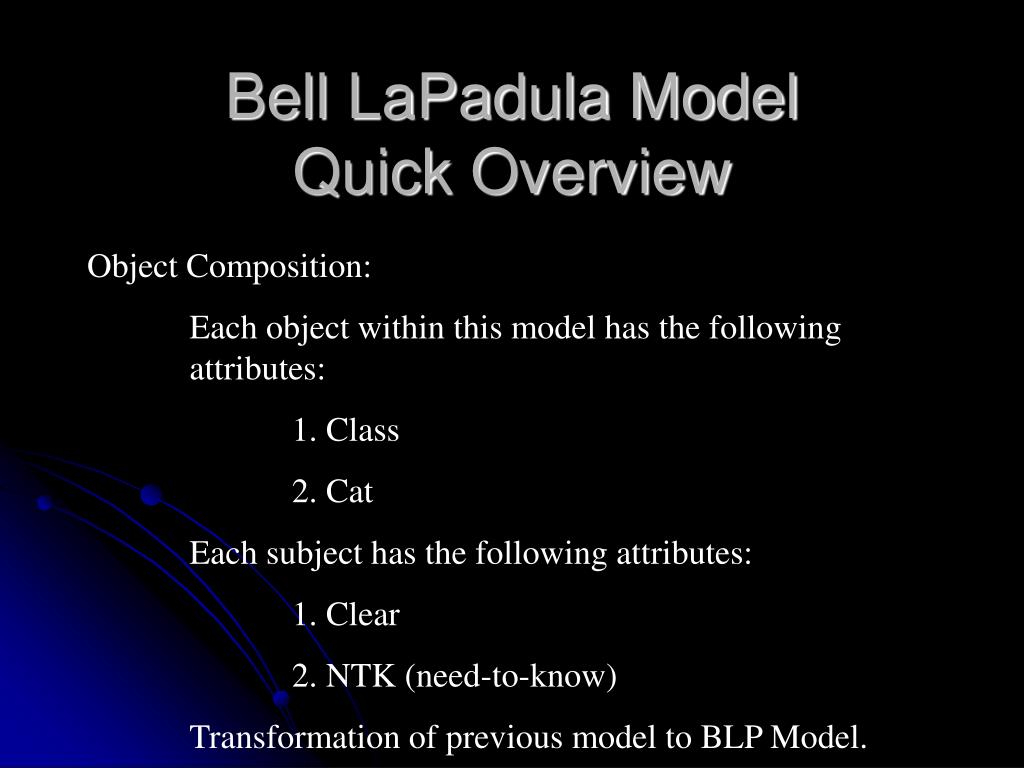 Bell LaPadula Model
Quick Overview

Object Composition:

Each object within this model has the following attributes:

1. Class

2. Cat

Each subject has the following attributes:

1. Clear

2. NTK (need-to-know)

Transformation of previous model to BLP Model.